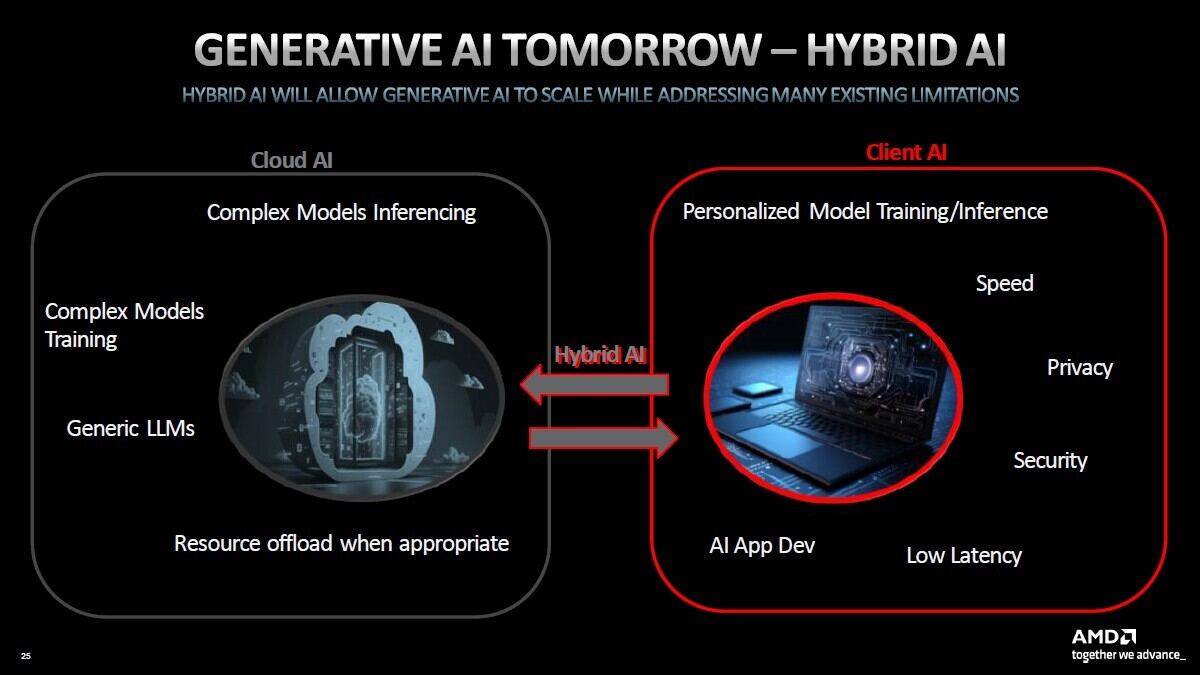 GENERATIVE AI TOMORROW – HYBRID AI

HYBRID AI WILL ALLOW GENERATIVE AI TO SCALE WHILE ADDRESSING MANY EXISTING LIMITATIONS

Cloud AI

Complex Models Inferencing

Complex Models Training

Generic LLMs

Resource offload when appropriate

Hybrid AI

Client AI

Personalized Model Training/Inference

Speed

Privacy

Security

AI App Dev

Low Latency

25

AMD

together we advance_